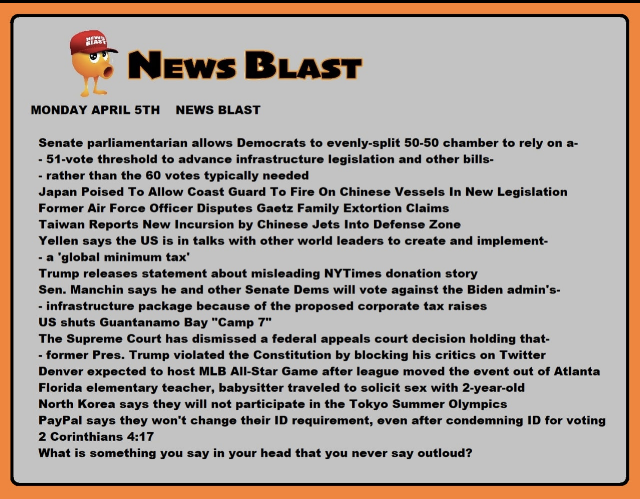 NEWS BLAST

NEWS BLAST

MONDAY APRIL 5TH NEWS BLAST

Senate parliamentarian allows Democrats to evenly-split 50-50 chamber to rely on a-
- 51-vote threshold to advance infrastructure legislation and other bills-
- rather than the 60 votes typically needed
Japan Poised To Allow Coast Guard To Fire On Chinese Vessels In New Legislation
Former Air Force Officer Disputes Gaetz Family Extortion Claims
Taiwan Reports New Incursion by Chinese Jets Into Defense Zone
Yellen says the US is in talks with other world leaders to create and implement-
- a 'global minimum tax'
Trump releases statement about misleading NYTimes donation story
Sen. Manchin says he and other Senate Dems will vote against the Biden admin's-
- infrastructure package because of the proposed corporate tax raises
US shuts Guantanamo Bay "Camp 7"
The Supreme Court has dismissed a federal appeals court decision holding that-
- former Pres. Trump violated the Constitution by blocking his critics on Twitter
Denver expected to host MLB All-Star Game after league moved the event out of Atlanta
Florida elementary teacher, babysitter traveled to solicit sex with 2-year-old
North Korea says they will not participate in the Tokyo Summer Olympics
PayPal says they won't change their ID requirement, even after condemning ID for voting
2 Corinthians 4:17
What is something you say in your head that you never say outloud?